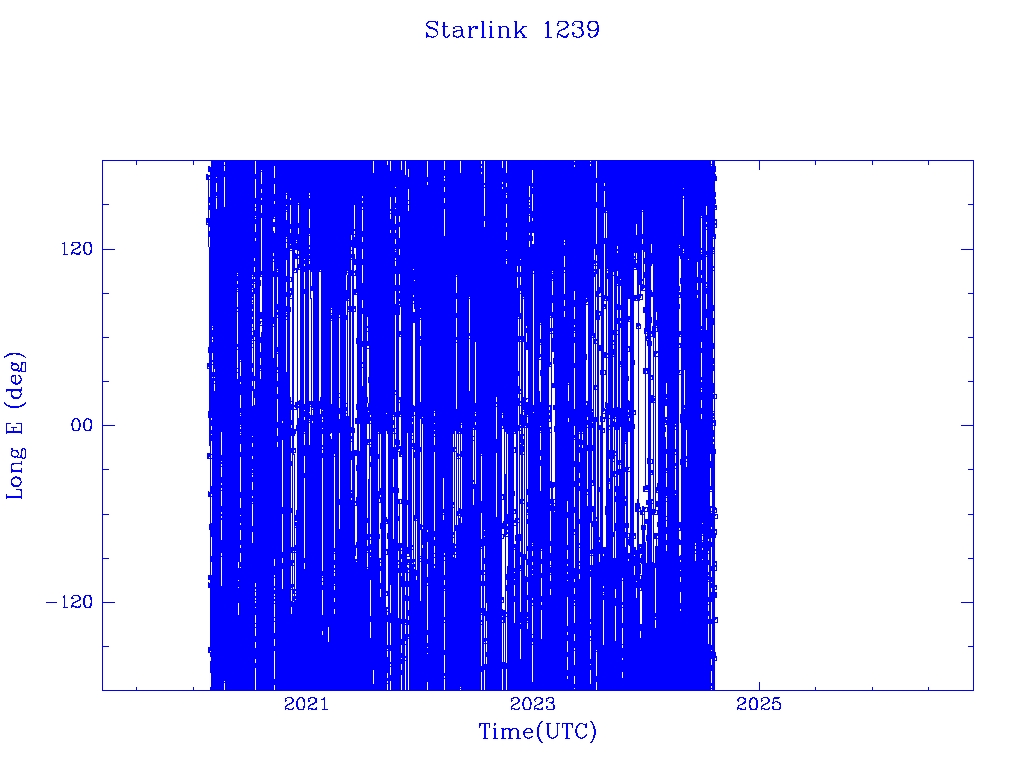 Starlink 1239

Long E (deg)

120

00

−120

2021

2023

2025

Time(UTC)